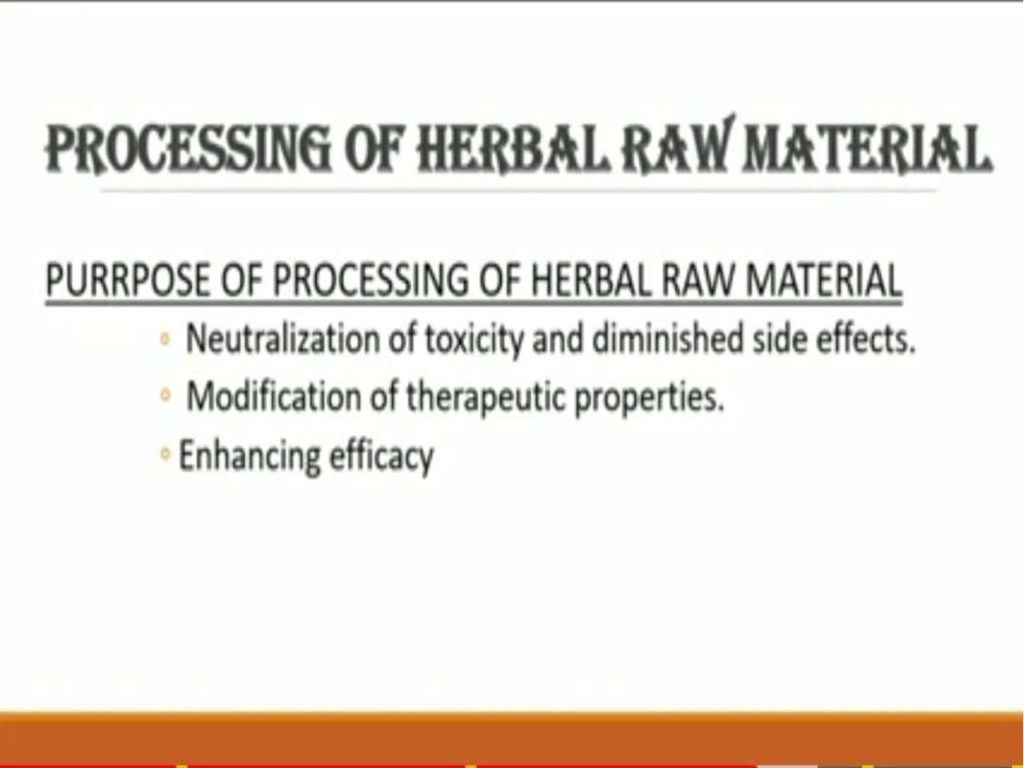 PROCESSING OF HERBAL RAW MATERIAL

PURRPOSE OF PROCESSING OF HERBAL RAW MATERIAL

◦ Neutralization of toxicity and diminished side effects.
◦ Modification of therapeutic properties.
◦ Enhancing efficacy